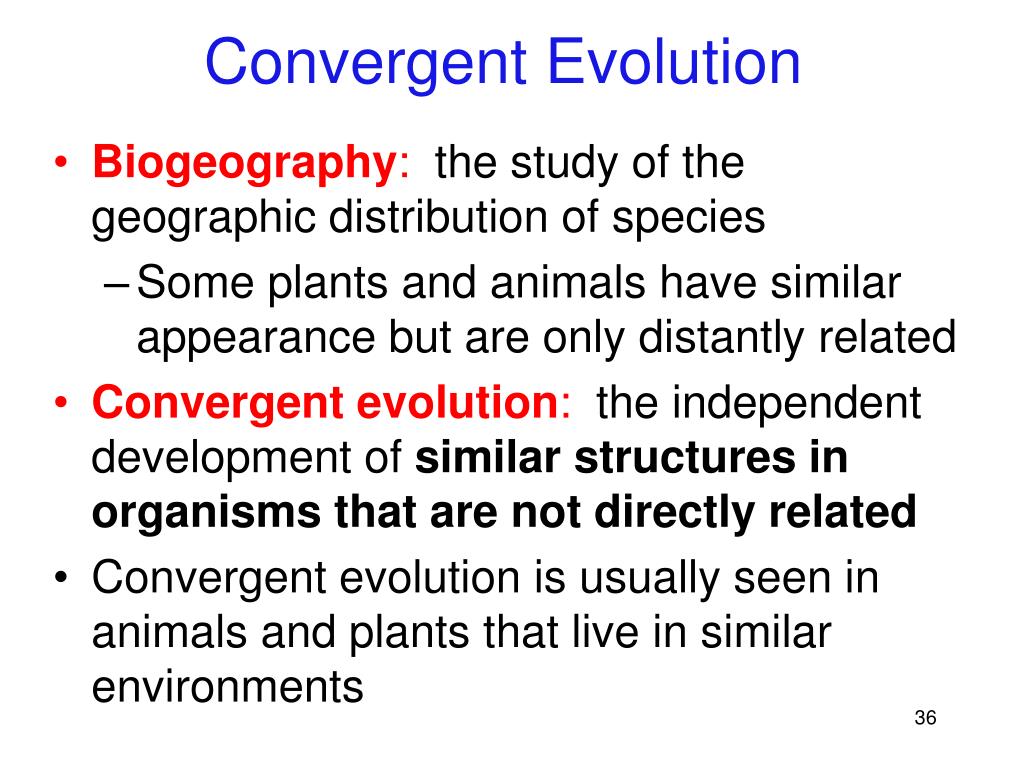 Convergent Evolution

• Biogeography: the study of the geographic distribution of species
 – Some plants and animals have similar appearance but are only distantly related
• Convergent evolution: the independent development of similar structures in organisms that are not directly related
• Convergent evolution is usually seen in animals and plants that live in similar environments

36